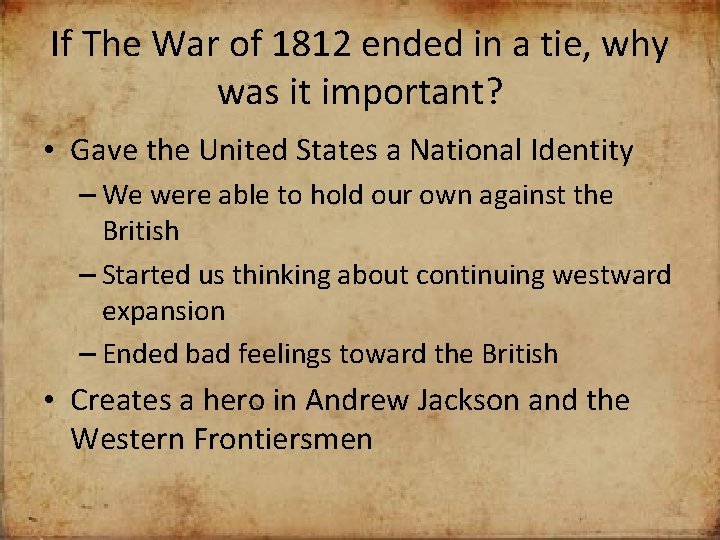 If The War of 1812 ended in a tie, why was it important?

• Gave the United States a National Identity
  – We were able to hold our own against the British
  – Started us thinking about continuing westward expansion
  – Ended bad feelings toward the British
• Creates a hero in Andrew Jackson and the Western Frontiersmen